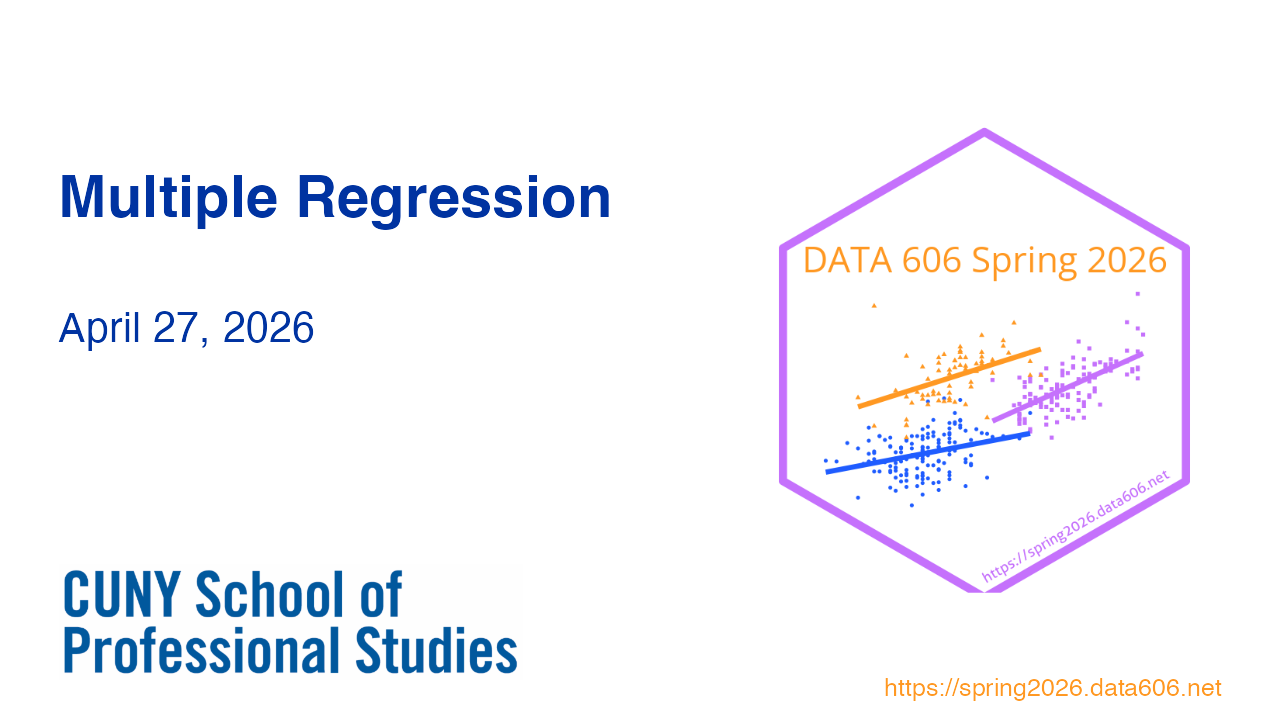 Multiple Regression

April 27, 2026

DATA 606 Spring 2026

https://spring2026.data606.net

CUNY School of Professional Studies

https://spring2026.data606.net